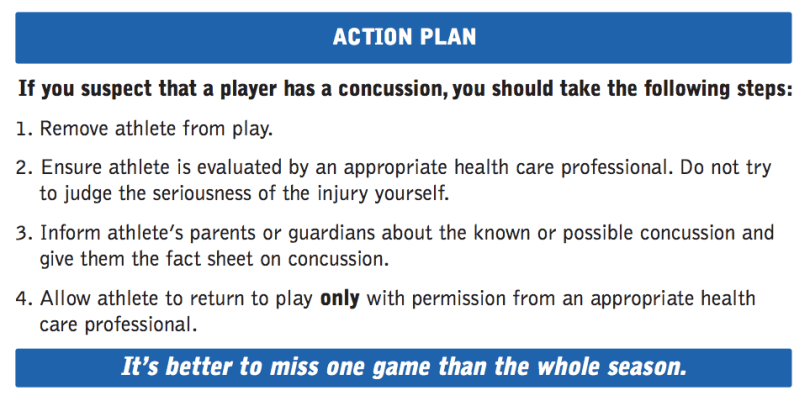 ACTION PLAN

If you suspect that a player has a concussion, you should take the following steps:

1. Remove athlete from play.

2. Ensure athlete is evaluated by an appropriate health care professional. Do not try to judge the seriousness of the injury yourself.

3. Inform athlete's parents or guardians about the known or possible concussion and give them the fact sheet on concussion.

4. Allow athlete to return to play only with permission from an appropriate health care professional.

It's better to miss one game than the whole season.